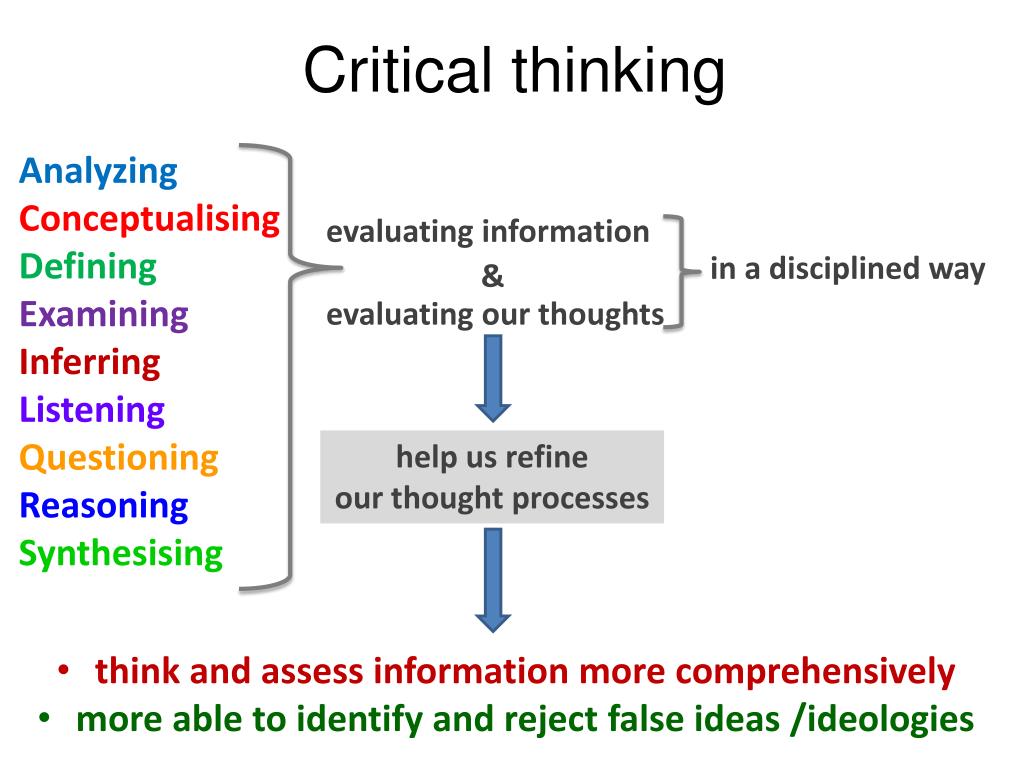 Critical thinking

Analyzing
Conceptualising
Defining
Examining
Inferring
Listening
Questioning
Reasoning
Synthesising

evaluating information
&
evaluating our thoughts

in a disciplined way

help us refine
our thought processes

• think and assess information more comprehensively
• more able to identify and reject false ideas /ideologies